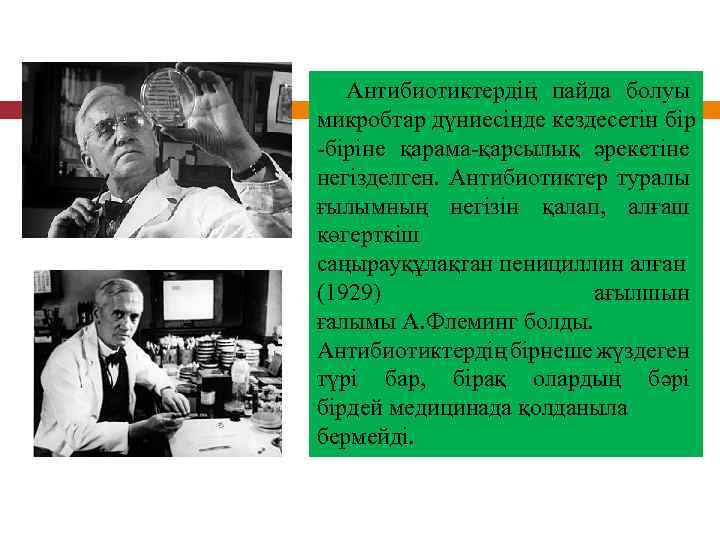 Антибиотиктердің пайда болуы микробтар дүниесінде кездесетін бір -біріне қарама-қарсылық әрекетіне негізделген. Антибиотиктер туралы ғылымның негізін қалап, алғаш көгерткіш саңырауқұлақтан пенициллин алған (1929) ағылшын ғалымы А.Флеминг болды. Антибиотиктердің бірнеше жүздеген түрі бар, бірақ олардың бәрі бірдей медицинада қолданыла бермейді.